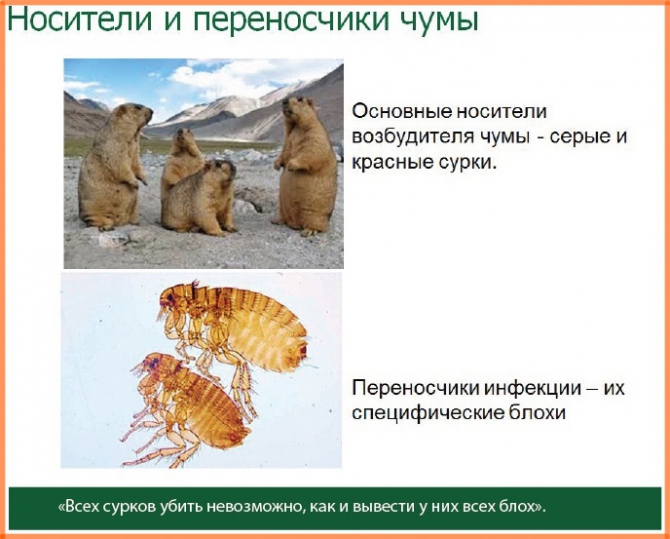 Носители и переносчики чумы

Основные носители возбудителя чумы - серые и красные сурки.

Переносчики инфекции – их специфические блохи

«Всех сурков убить невозможно, как и вывести у них всех блох».